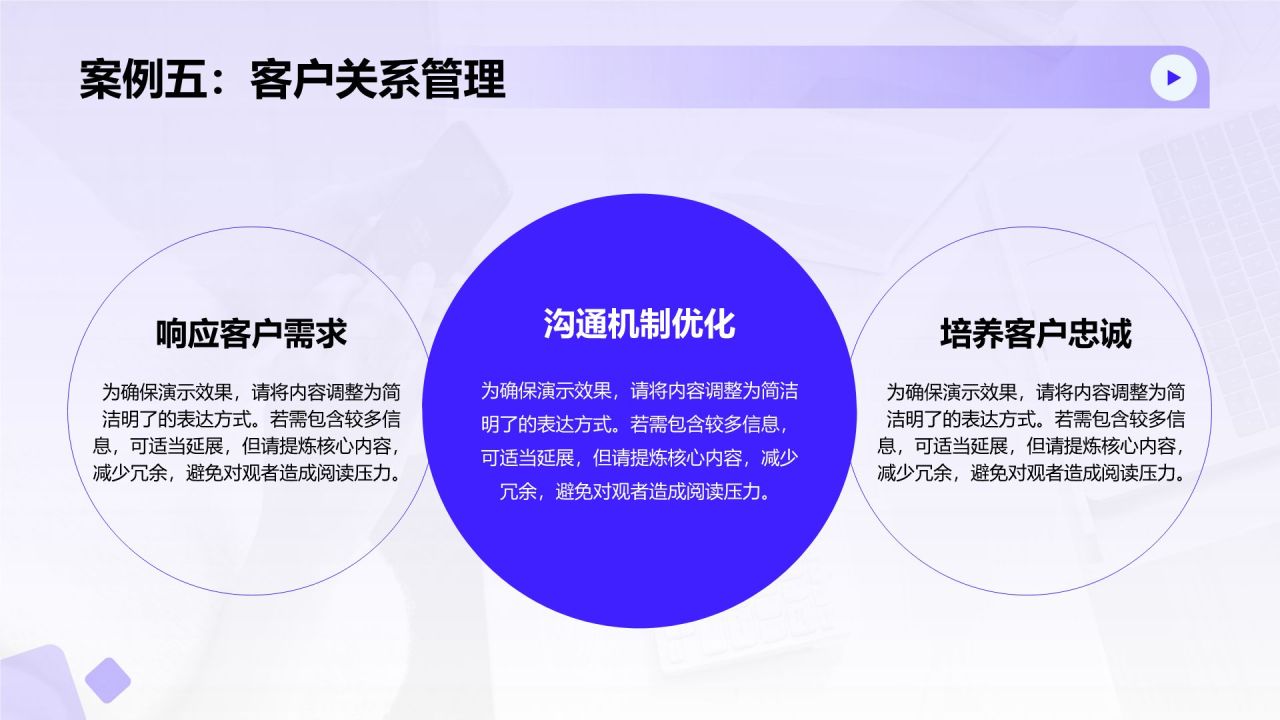 案例五：客户关系管理

响应客户需求

为确保演示效果，请将内容调整为简洁明了的表达方式。若需包含较多信息，可适当延展，但请提炼核心内容，减少冗余，避免对观者造成阅读压力。

沟通机制优化

为确保演示效果，请将内容调整为简洁明了的表达方式。若需包含较多信息，可适当延展，但请提炼核心内容，减少冗余，避免对观者造成阅读压力。

培养客户忠诚

为确保演示效果，请将内容调整为简洁明了的表达方式。若需包含较多信息，可适当延展，但请提炼核心内容，减少冗余，避免对观者造成阅读压力。